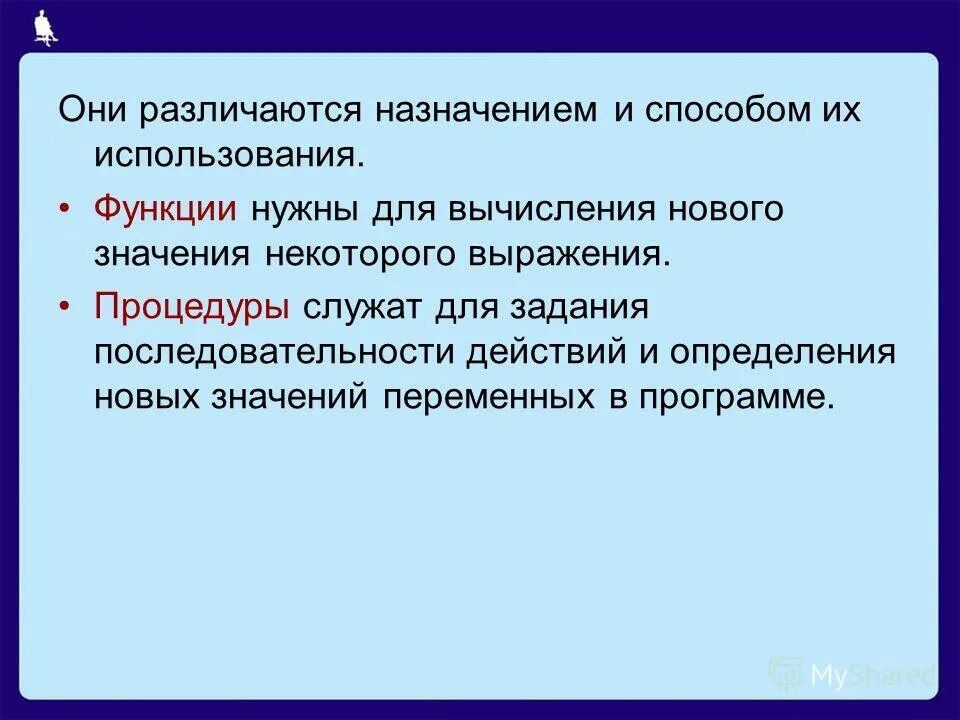 Они различаются назначением и способом их использования.

• Функции нужны для вычисления нового значения некоторого выражения.

• Процедуры служат для задания последовательности действий и определения новых значений переменных в программе.

MyShared